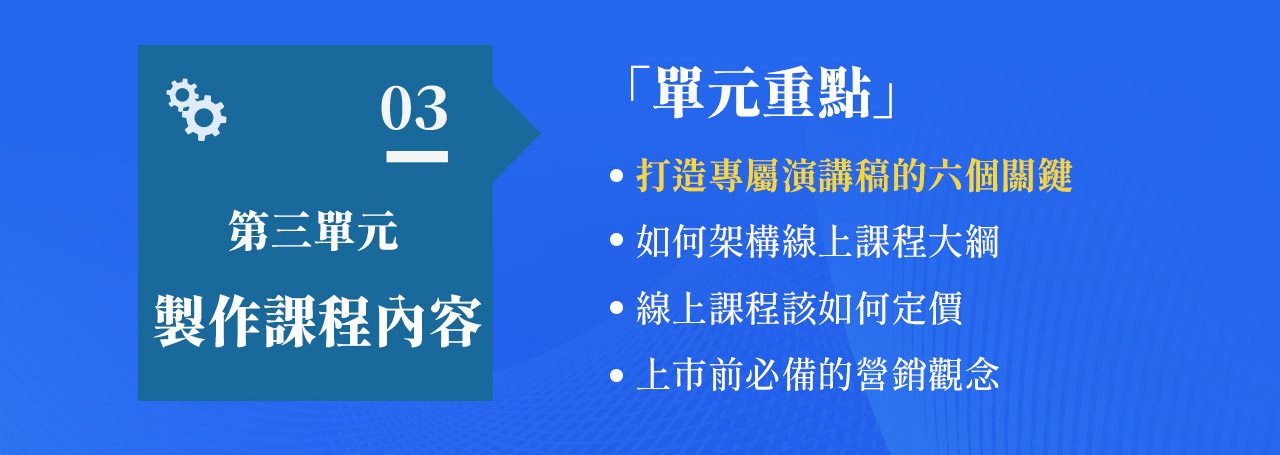 03

第三單元

製作課程內容

「單元重點」

• 打造專屬演講稿的六個關鍵
• 如何架構線上課程大綱
• 線上課程該如何定價
• 上市前必備的營銷觀念